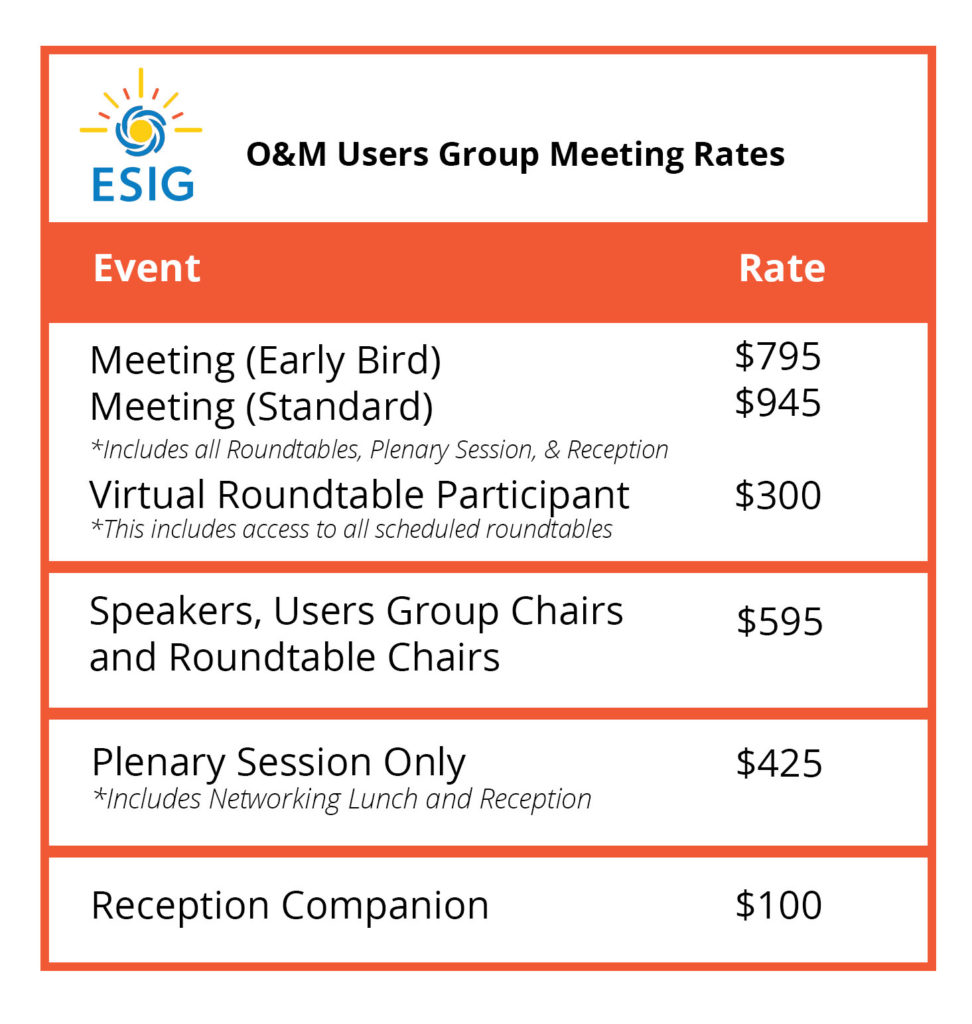 ESIG

O&M Users Group Meeting Rates

| Event | Rate |
|---|---|
| Meeting (Early Bird) | \$795 |
| Meeting (Standard) *Includes all Roundtables, Plenary Session, & Reception | \$945 |
| Virtual Roundtable Participant *This includes access to all scheduled roundtables | \$300 |
| Speakers, Users Group Chairs and Roundtable Chairs | \$595 |
| Plenary Session Only *Includes Networking Lunch and Reception | \$425 |
| Reception Companion | \$100 |